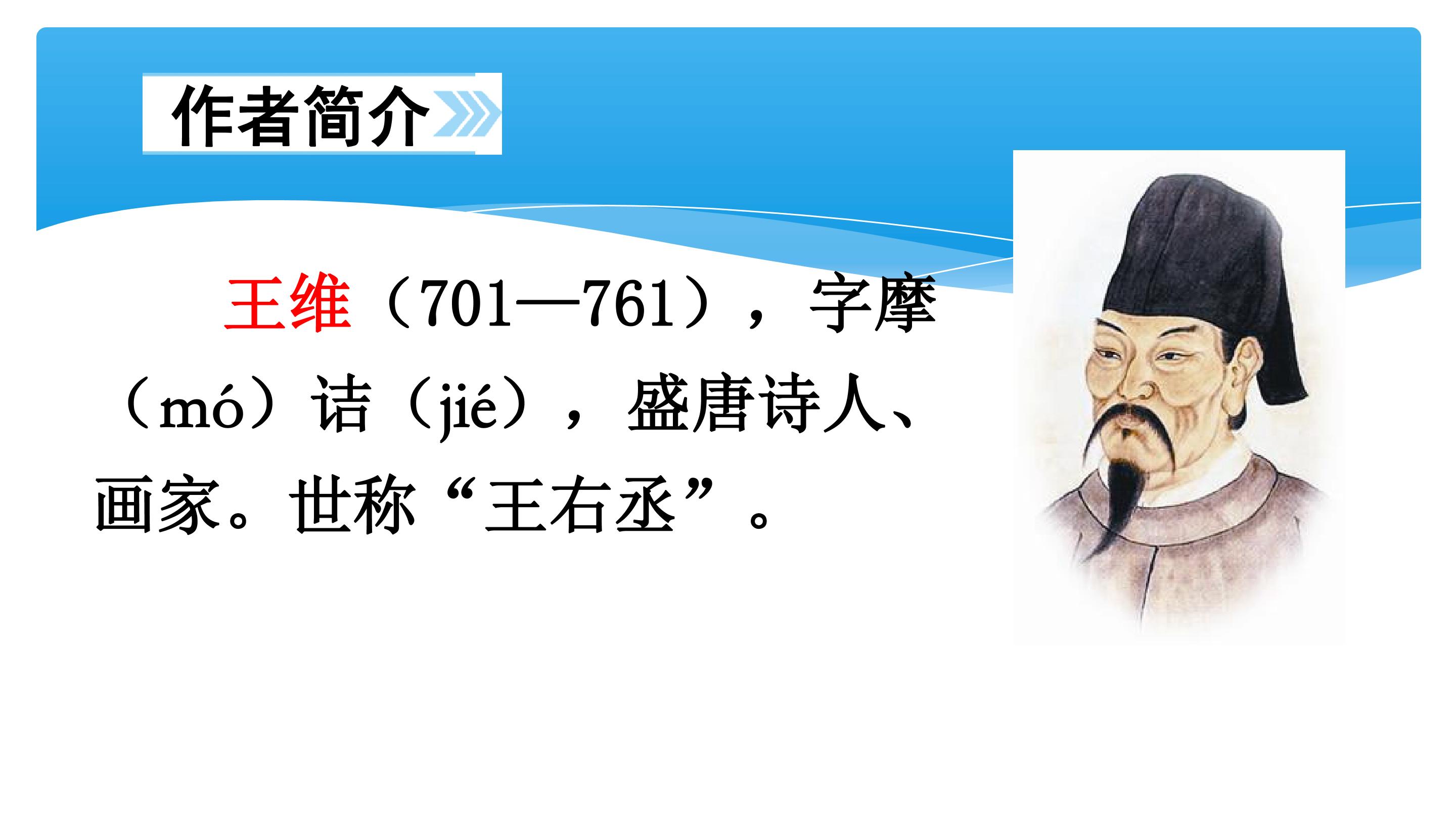 作者简介

王维（701—761），字摩（mó）诘（jié），盛唐诗人、画家。世称“王右丞”。